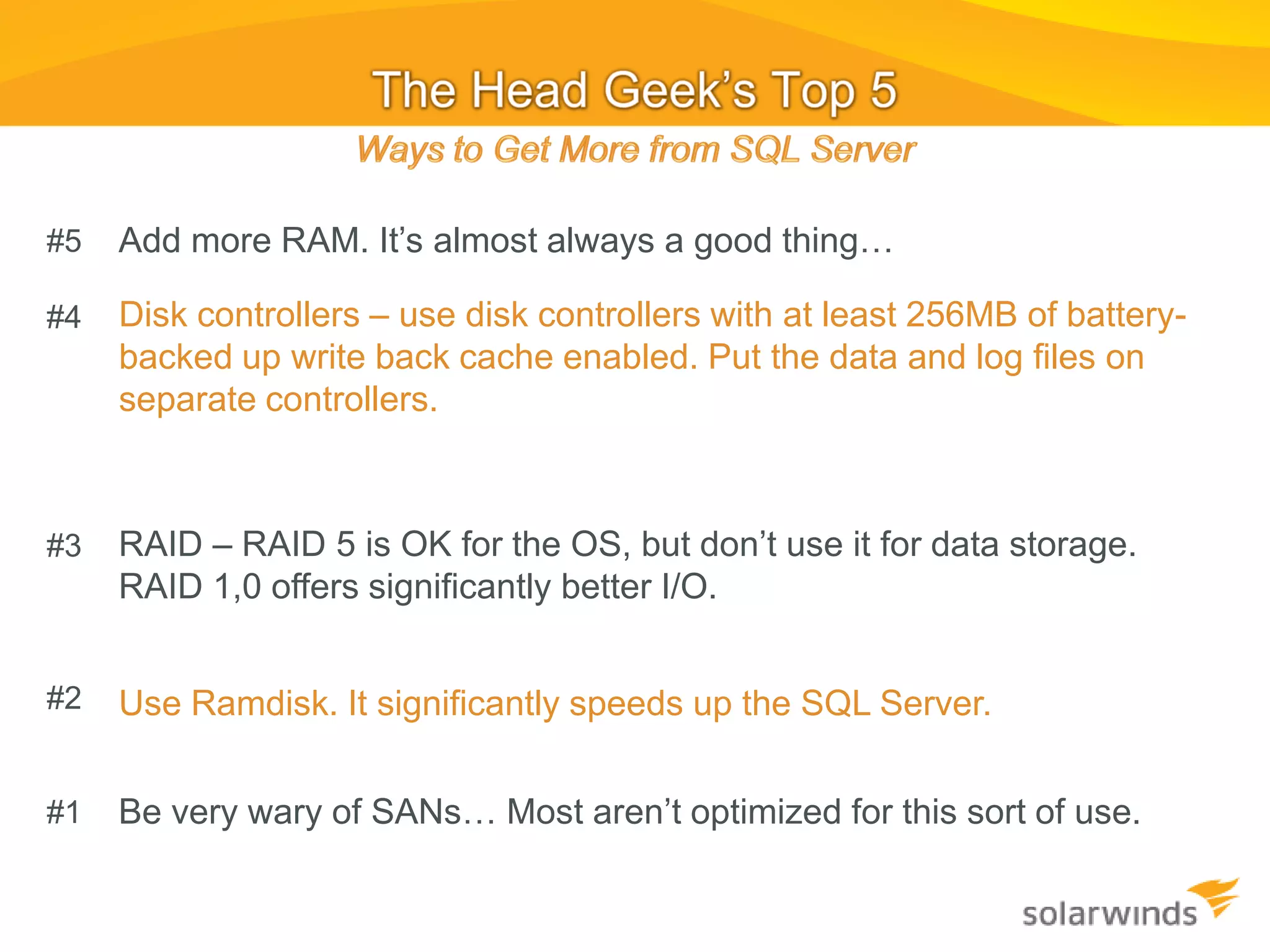 The Head Geek's Top 5

Ways to Get More from SQL Server

#5 Add more RAM. It's almost always a good thing…

#4 Disk controllers – use disk controllers with at least 256MB of battery-backed up write back cache enabled. Put the data and log files on separate controllers.

#3 RAID – RAID 5 is OK for the OS, but don't use it for data storage. RAID 1,0 offers significantly better I/O.

#2 Use Ramdisk. It significantly speeds up the SQL Server.

#1 Be very wary of SANs… Most aren't optimized for this sort of use.

solarwinds